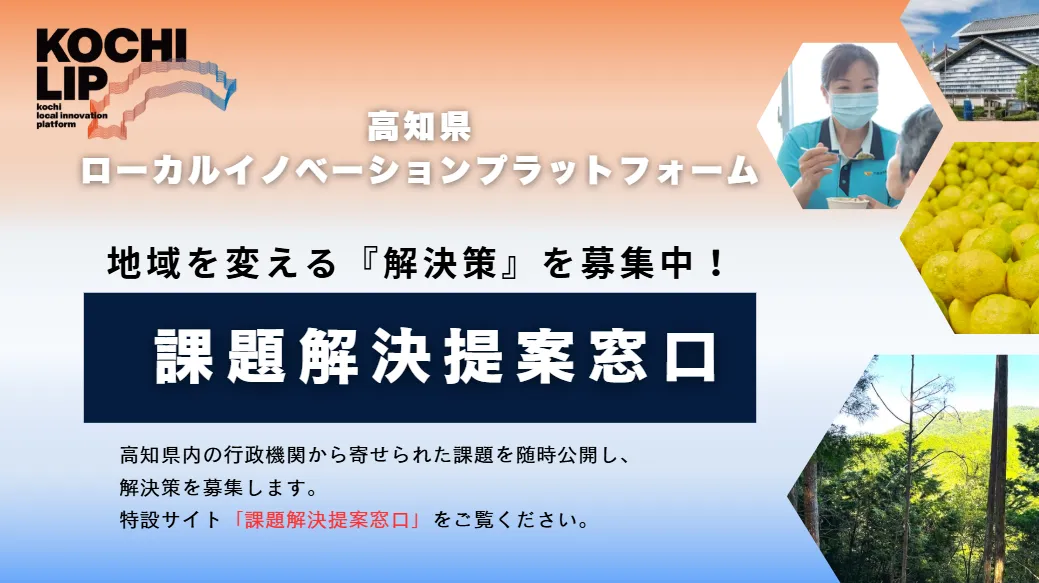 KOCHI LIP
kochi local innovation platform

高知県
ローカルイノベーションプラットフォーム

地域を変える『解決策』を募集中！

課題解決提案窓口

高知県内の行政機関から寄せられた課題を随時公開し、解決策を募集します。
特設サイト「課題解決提案窓口」をご覧ください。